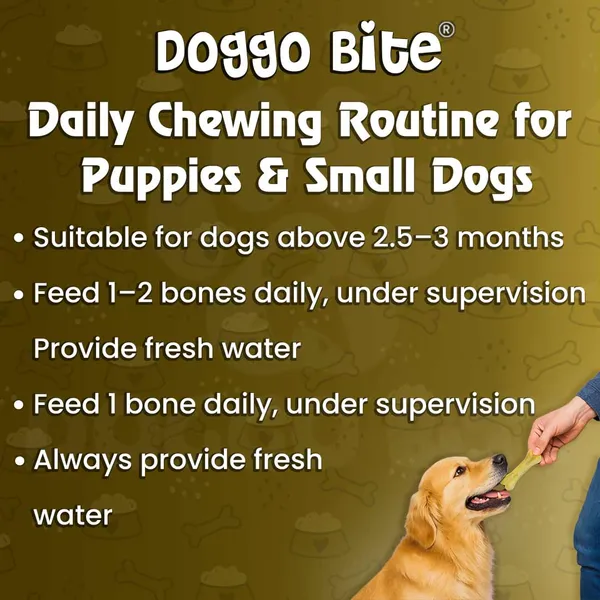 Doggo Bite®

Daily Chewing Routine for Puppies & Small Dogs

• Suitable for dogs above 2.5–3 months

• Feed 1–2 bones daily, under supervision

Provide fresh water

• Feed 1 bone daily, under supervision

• Always provide fresh water